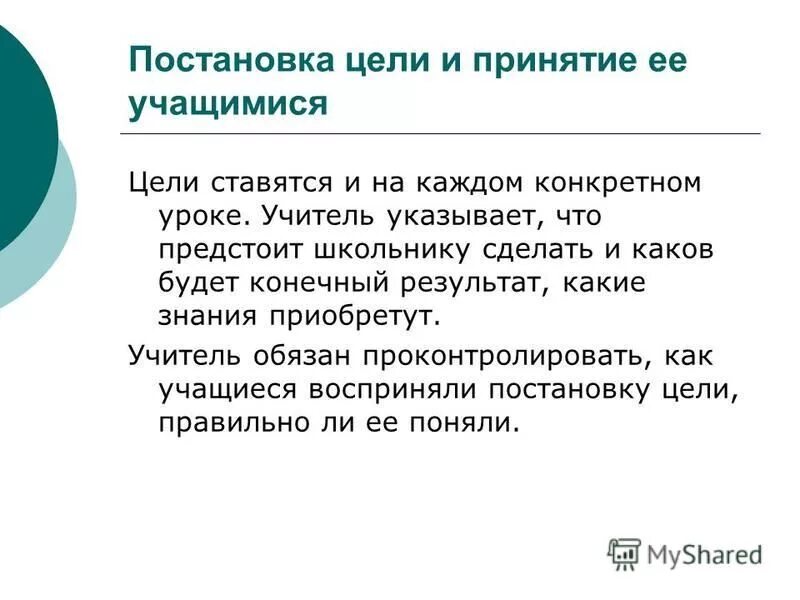 Постановка цели и принятие ее учащимися

Цели ставятся и на каждом конкретном уроке. Учитель указывает, что предстоит школьнику сделать и каков будет конечный результат, какие знания приобретут.

Учитель обязан проконтролировать, как учащиеся восприняли постановку цели, правильно ли ее поняли.

MyShared